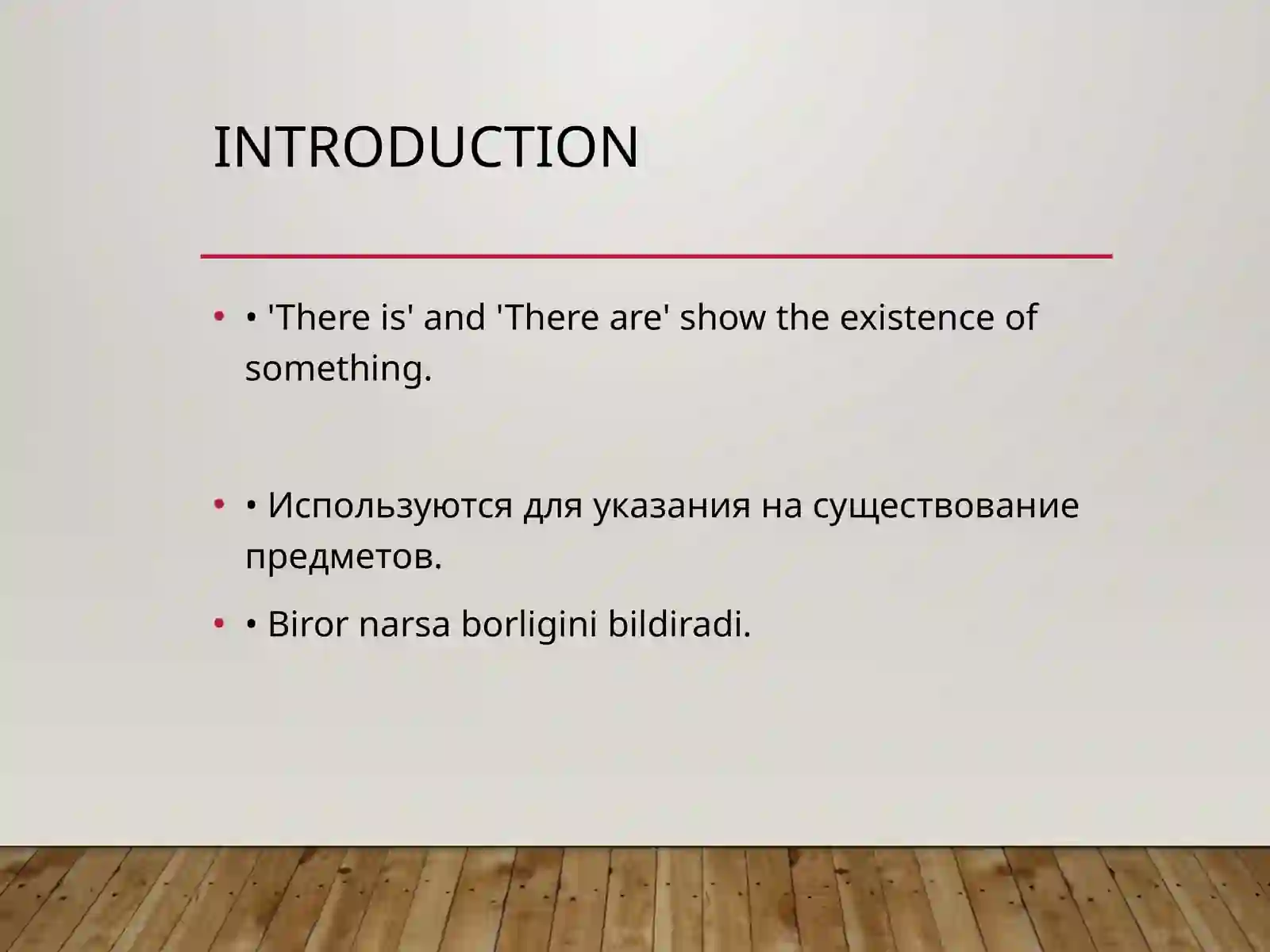 INTRODUCTION

• • 'There is' and 'There are' show the existence of something.

• • Используются для указания на существование предметов.

• • Biror narsa borligini bildiradi.